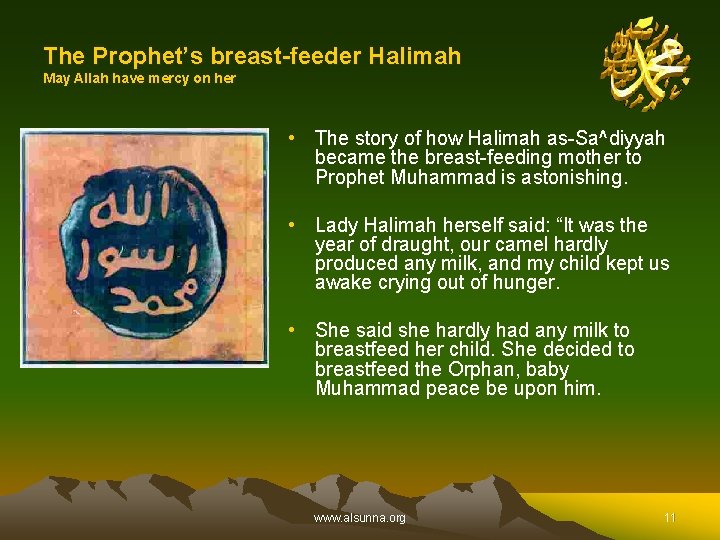 The Prophet's breast-feeder Halimah
May Allah have mercy on her

محمد

الله
رسول
محمد

• The story of how Halimah as-Sa^diyyah became the breast-feeding mother to Prophet Muhammad is astonishing.

• Lady Halimah herself said: "It was the year of draught, our camel hardly produced any milk, and my child kept us awake crying out of hunger.

• She said she hardly had any milk to breastfeed her child. She decided to breastfeed the Orphan, baby Muhammad peace be upon him.

www.alsunna.org

11